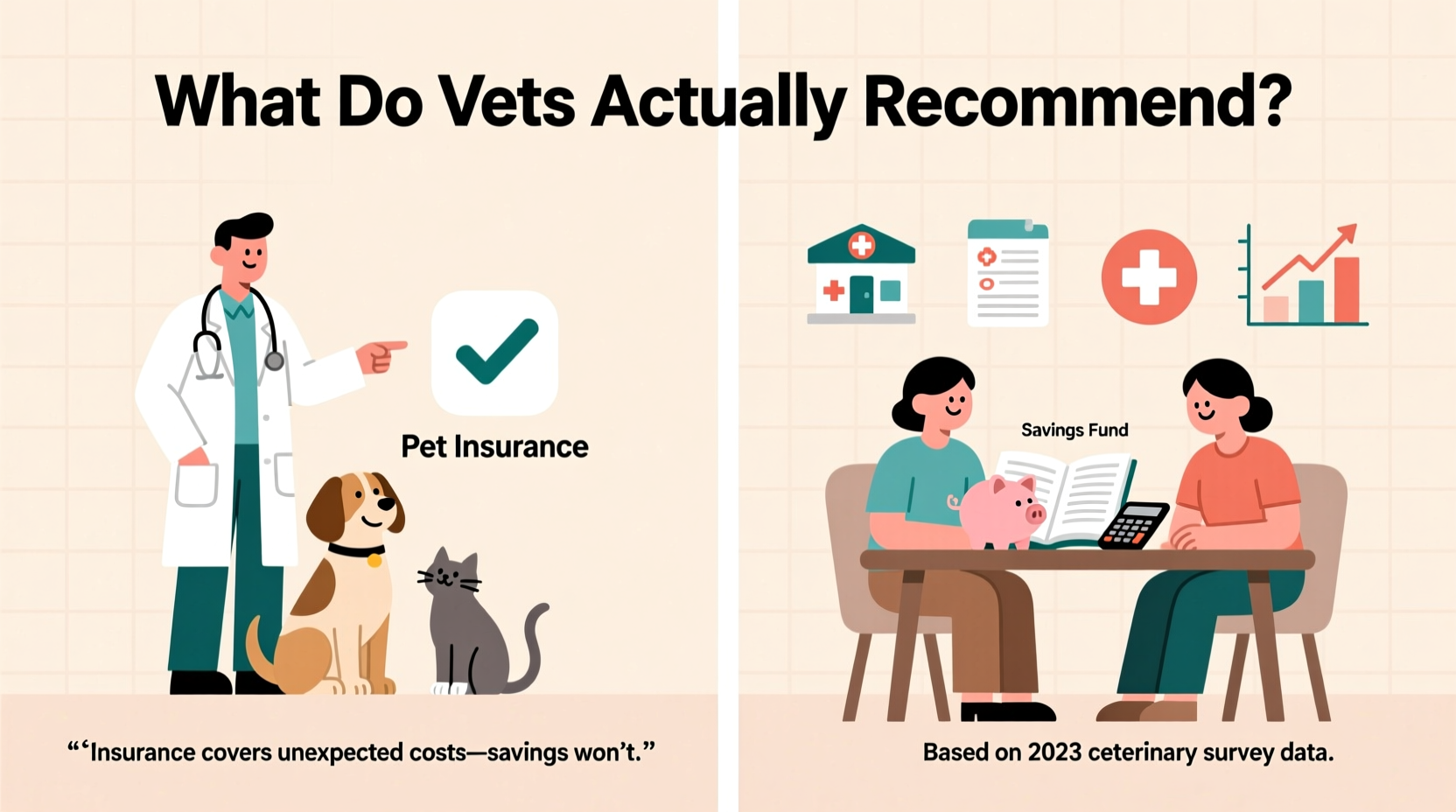 What Do Vets Actually Recommend?

Pet Insurance

Savings Fund

“‘Insurance covers unexpected costs—savings won’t.”

Based on 2023 ceterinary survey data.